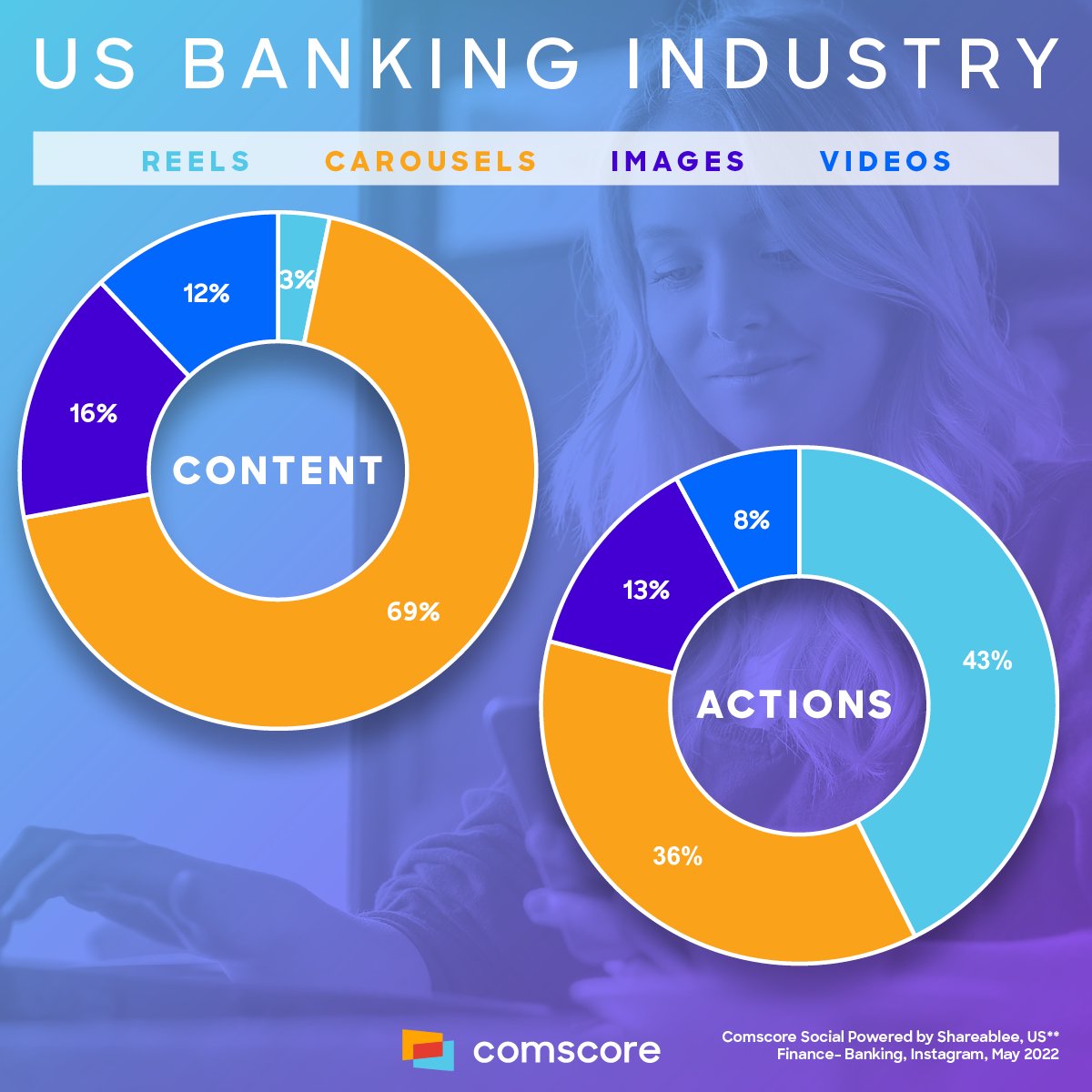 US BANKING INDUSTRY

REELS CAROUSELS IMAGES VIDEOS

12%
3%
16%
CONTENT
69%

8%
13%
43%
ACTIONS
36%

comscore

Comscore Social Powered by Shareablee, US**
Finance- Banking, Instagram, May 2022